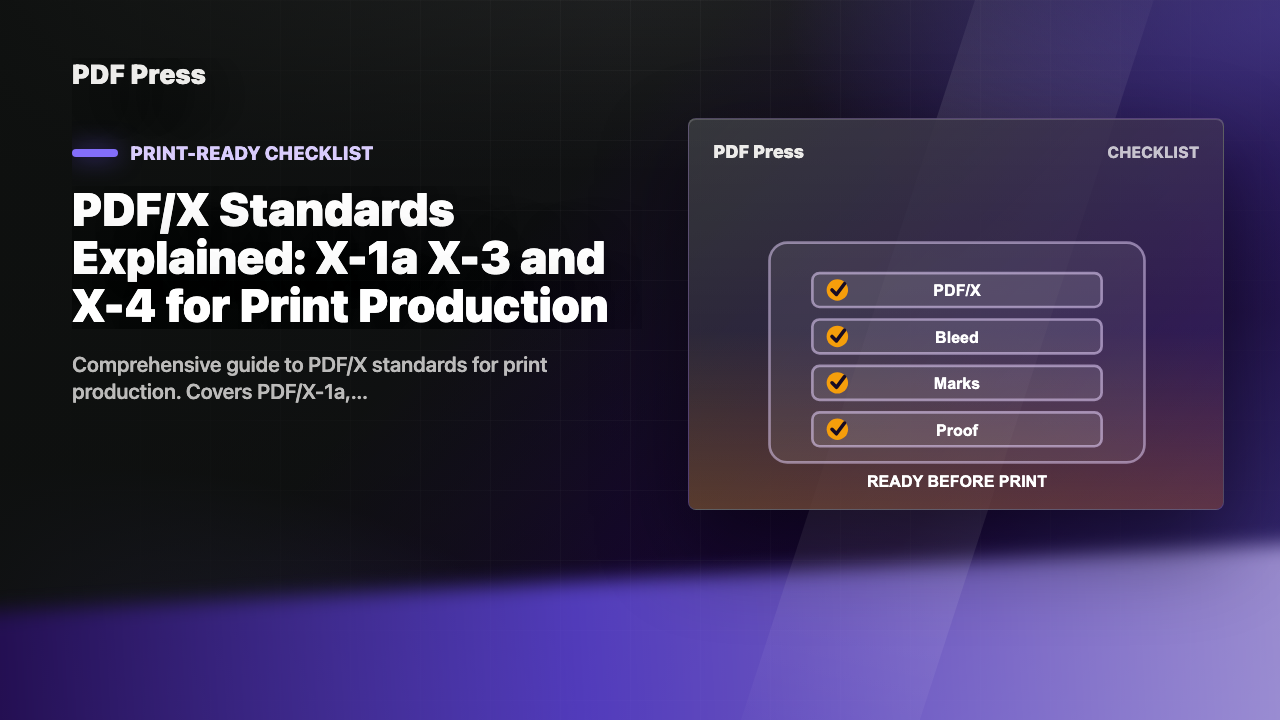 PDF Press

PRINT-READY CHECKLIST

PDF/X Standards Explained: X-1a X-3 and X-4 for Print Production

Comprehensive guide to PDF/X standards for print production. Covers PDF/X-1a,...

PDF Press

CHECKLIST

PDF/X

Bleed

Marks

Proof

READY BEFORE PRINT